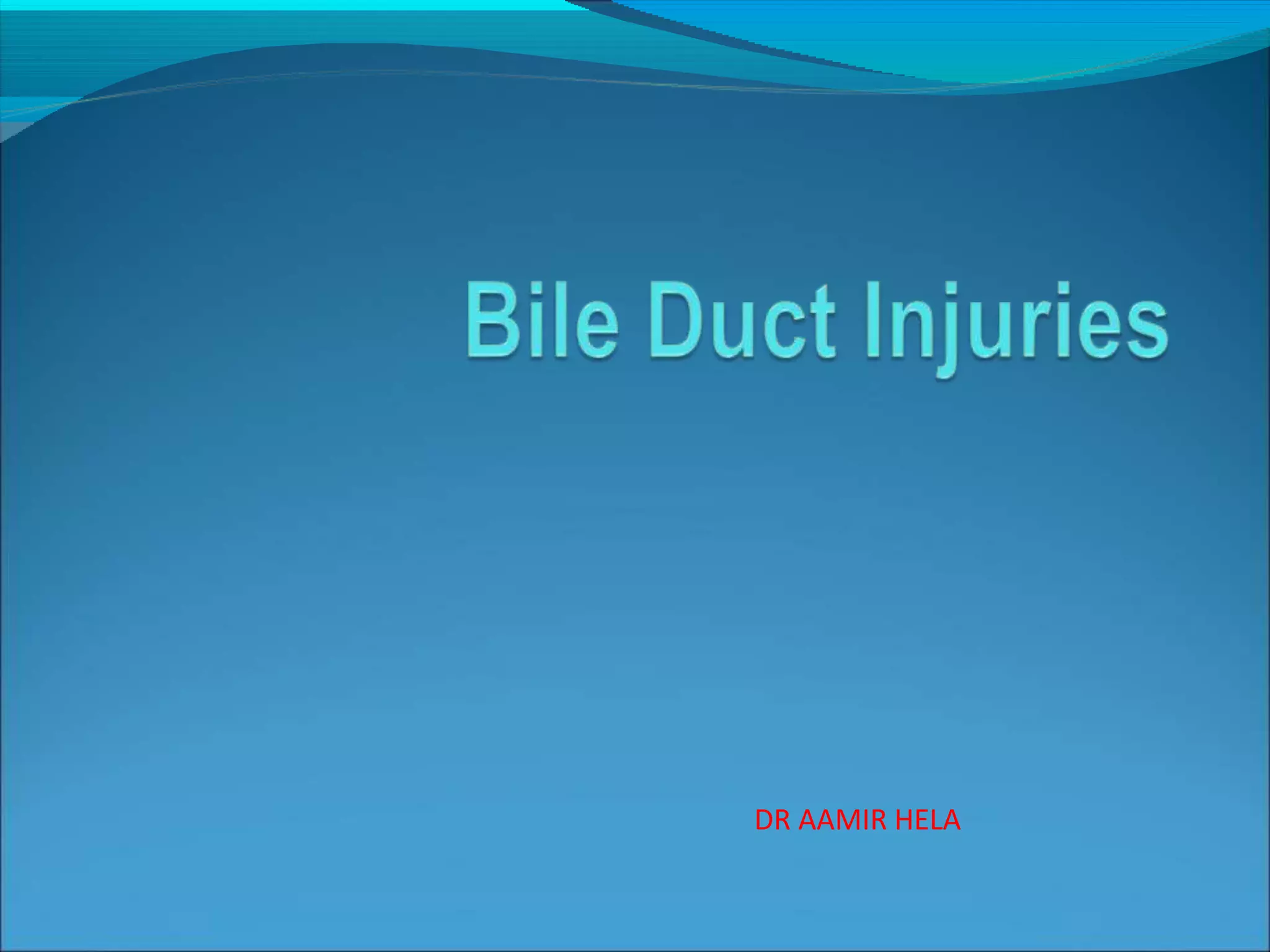 Bile Duct Injuries

DR AAMIR HELA